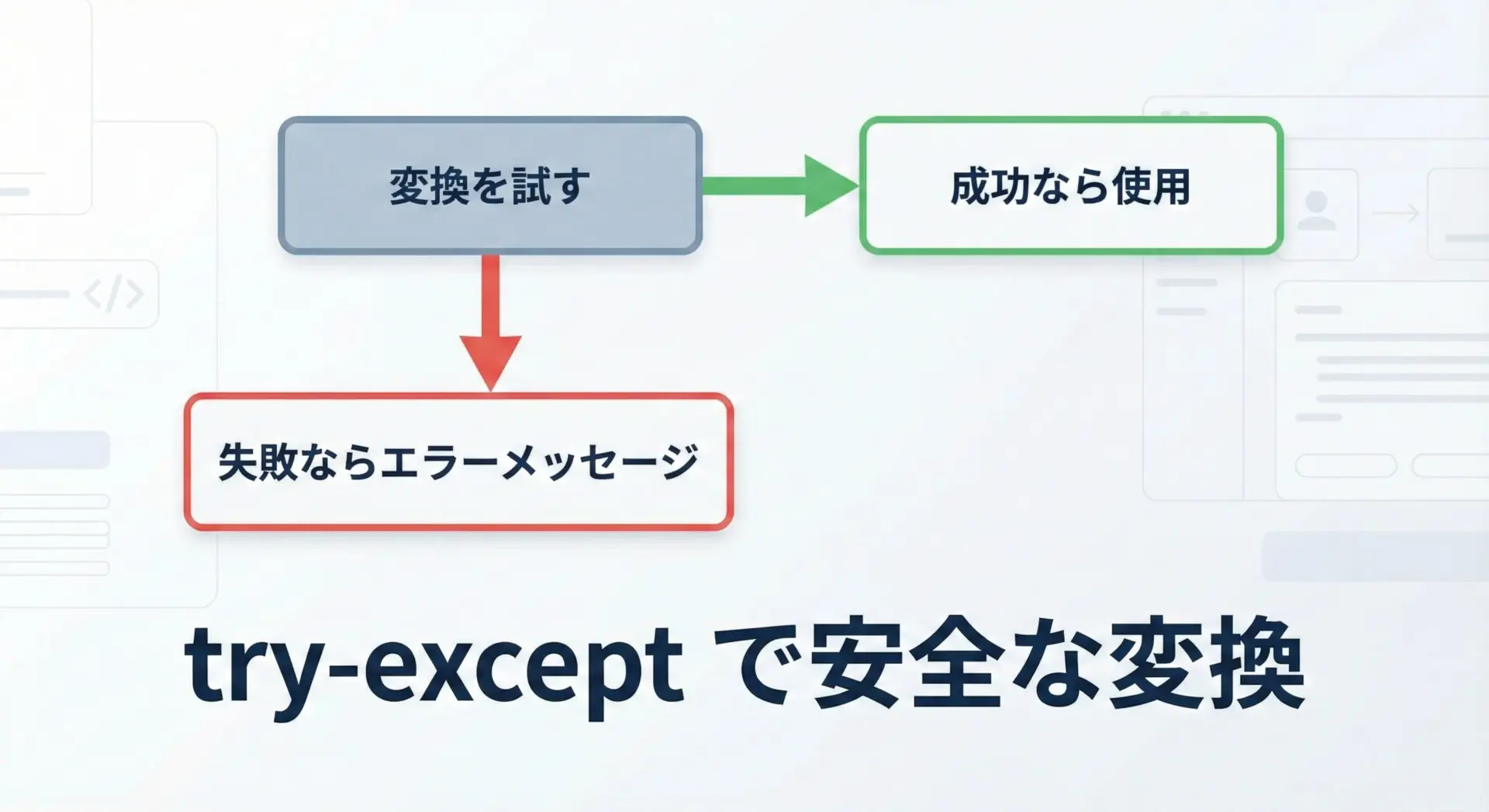 変換を試す

成功なら使用

失敗ならエラーメッセージ

try-except で安全な変換